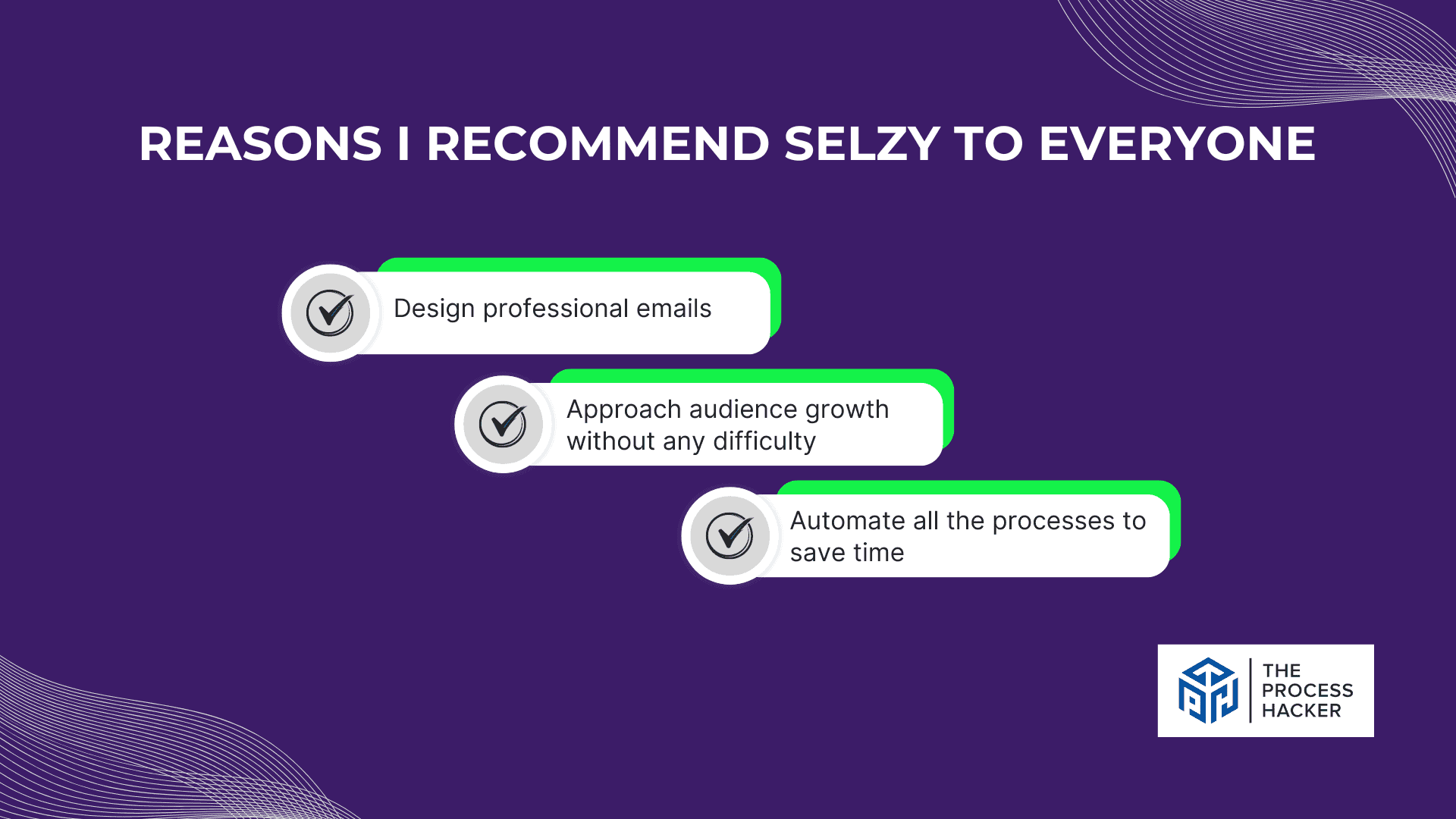 REASONS I RECOMMEND SELZY TO EVERYONE

Design professional emails

Approach audience growth without any difficulty

Automate all the processes to save time

THE PROCESS HACKER